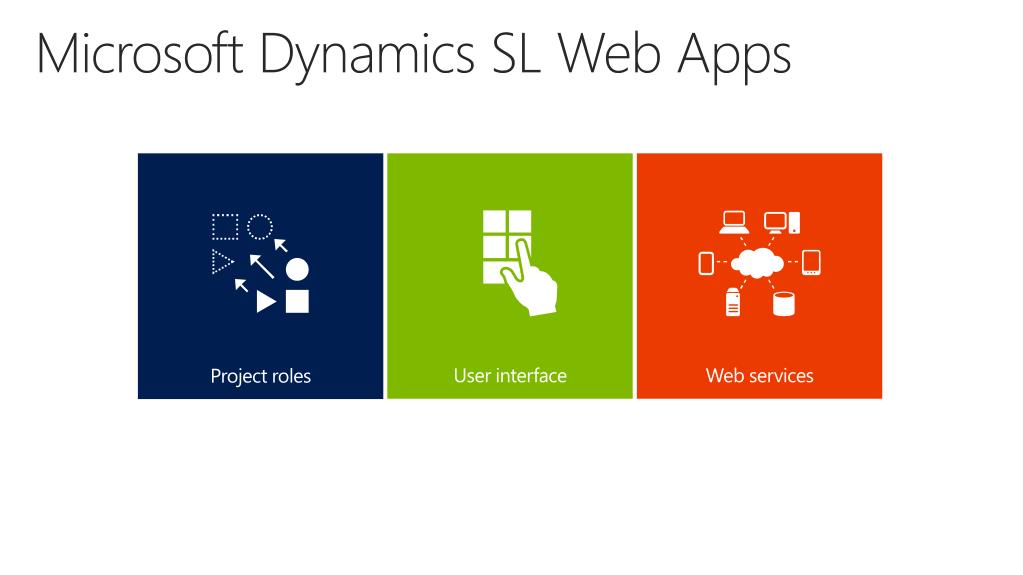 Microsoft Dynamics SL Web Apps

Project roles

User interface

Web services